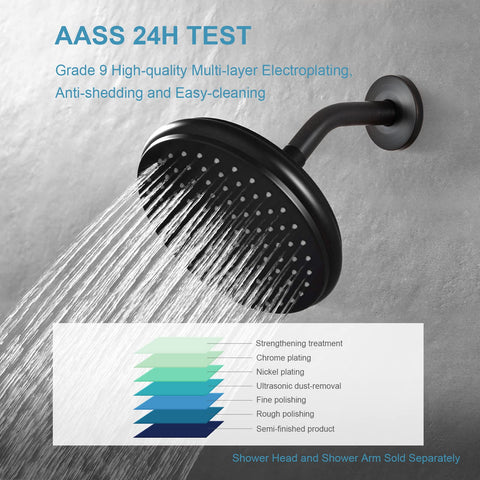 AASS 24H TEST

Grade 9 High-quality Multi-layer Electroplating, Anti-shedding and Easy-cleaning

Strengthening treatment
Chrome plating
Nickel plating
Ultrasonic dust-removal
Fine polishing
Rough polishing
Semi-finished product

Shower Head and Shower Arm Sold Separately